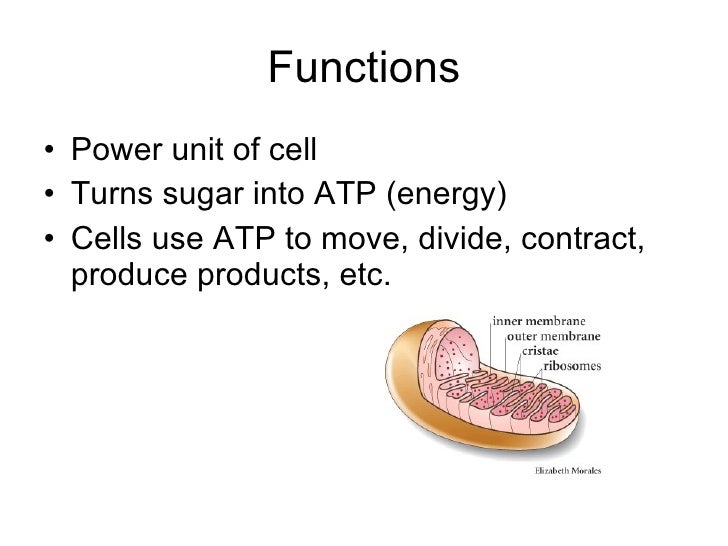 Functions

• Power unit of cell
• Turns sugar into ATP (energy)
• Cells use ATP to move, divide, contract, produce products, etc.

inner membrane
outer membrane
cristae
ribosomes

Elizabeth Morales